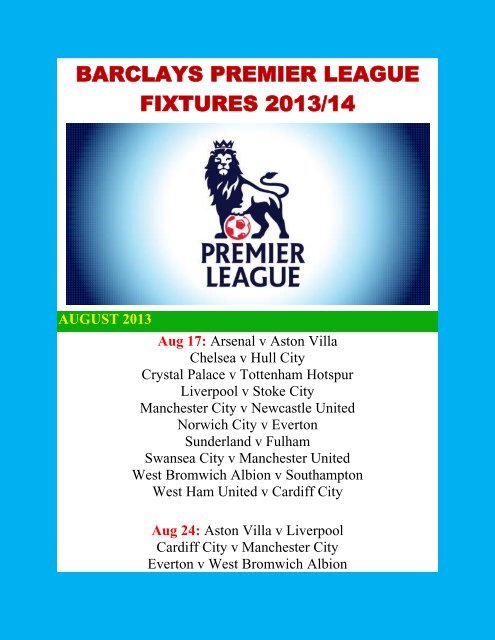 BARCLAYS PREMIER LEAGUE FIXTURES 2013/14

PREMIER LEAGUE

AUGUST 2013

Aug 17: Arsenal v Aston Villa
Chelsea v Hull City
Crystal Palace v Tottenham Hotspur
Liverpool v Stoke City
Manchester City v Newcastle United
Norwich City v Everton
Sunderland v Fulham
Swansea City v Manchester United
West Bromwich Albion v Southampton
West Ham United v Cardiff City

Aug 24: Aston Villa v Liverpool
Cardiff City v Manchester City
Everton v West Bromwich Albion